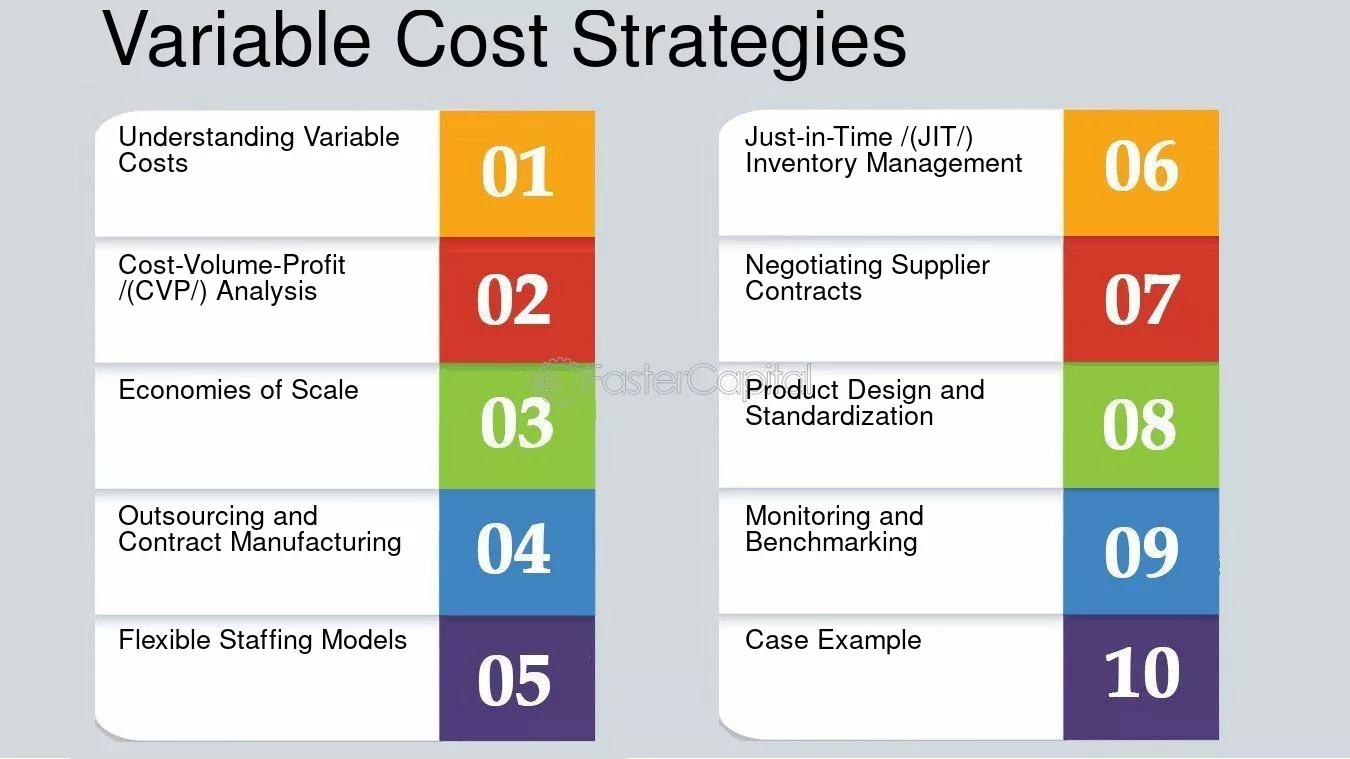 Variable Cost Strategies

Understanding Variable Costs
01

Cost-Volume-Profit /(CVP/) Analysis
02

Economies of Scale
03

Outsourcing and Contract Manufacturing
04

Flexible Staffing Models
05

Just-in-Time /(JIT/) Inventory Management
06

Negotiating Supplier Contracts
07

Product Design and Standardization
08

Monitoring and Benchmarking
09

Case Example
10

FasterCapital